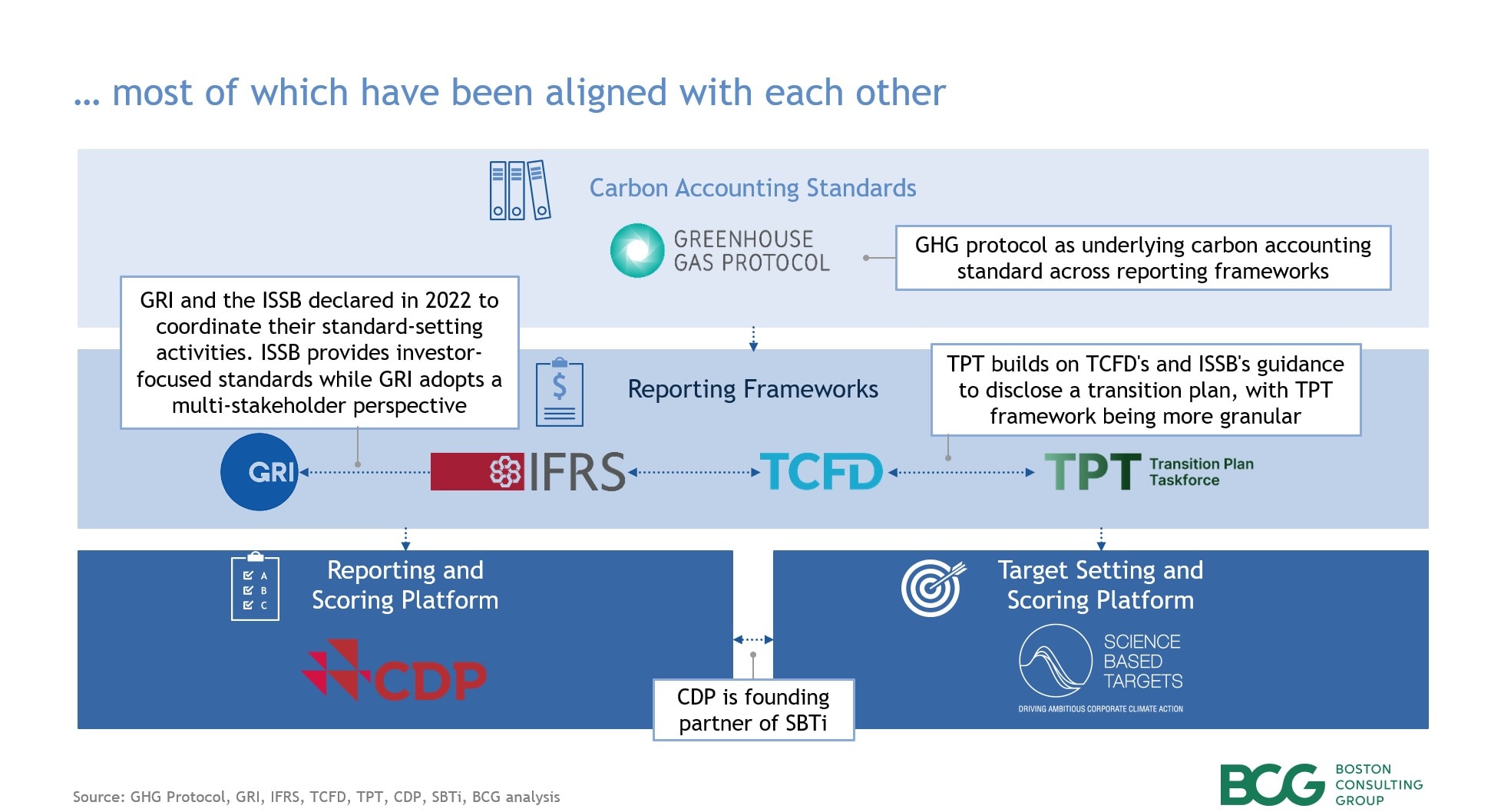 … most of which have been aligned with each other

Carbon Accounting Standards

GREENHOUSE GAS PROTOCOL

GHG protocol as underlying carbon accounting standard across reporting frameworks

GRI and the ISSB declared in 2022 to coordinate their standard-setting activities. ISSB provides investor-focused standards while GRI adopts a multi-stakeholder perspective

Reporting Frameworks

TPT builds on TCFD's and ISSB's guidance to disclose a transition plan, with TPT framework being more granular

GRI

IFRS

TCFD

TPT Transition Plan Taskforce

A B C

Reporting and Scoring Platform

CDP

Target Setting and Scoring Platform

SCIENCE BASED TARGETS

DRIVING AMBITIOUS CORPORATE CLIMATE ACTION

CDP is founding partner of SBTi

Source: GHG Protocol, GRI, IFRS, TCFD, TPT, CDP, SBTi, BCG analysis

BCG BOSTON CONSULTING GROUP